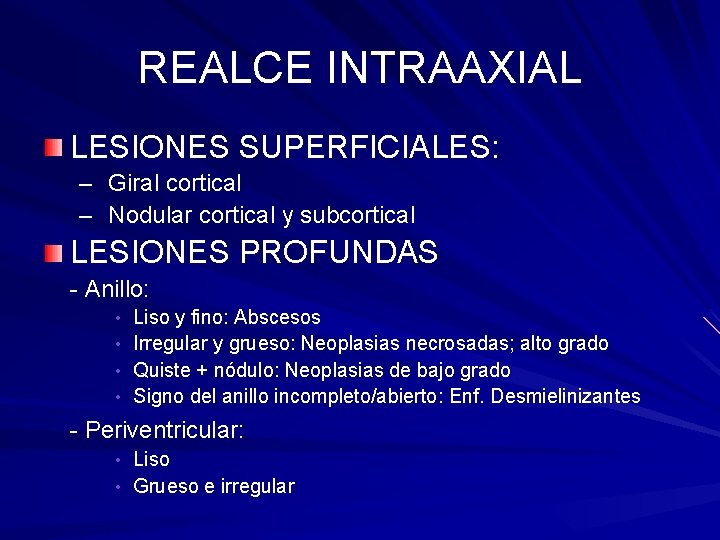 REALCE INTRAAXIAL

LESIONES SUPERFICIALES:
– Giral cortical
– Nodular cortical y subcortical

LESIONES PROFUNDAS
- Anillo:
• Liso y fino: Abscesos
• Irregular y grueso: Neoplasias necrosadas; alto grado
• Quiste + nódulo: Neoplasias de bajo grado
• Signo del anillo incompleto/abierto: Enf. Desmielinizantes

- Periventricular:
• Liso
• Grueso e irregular